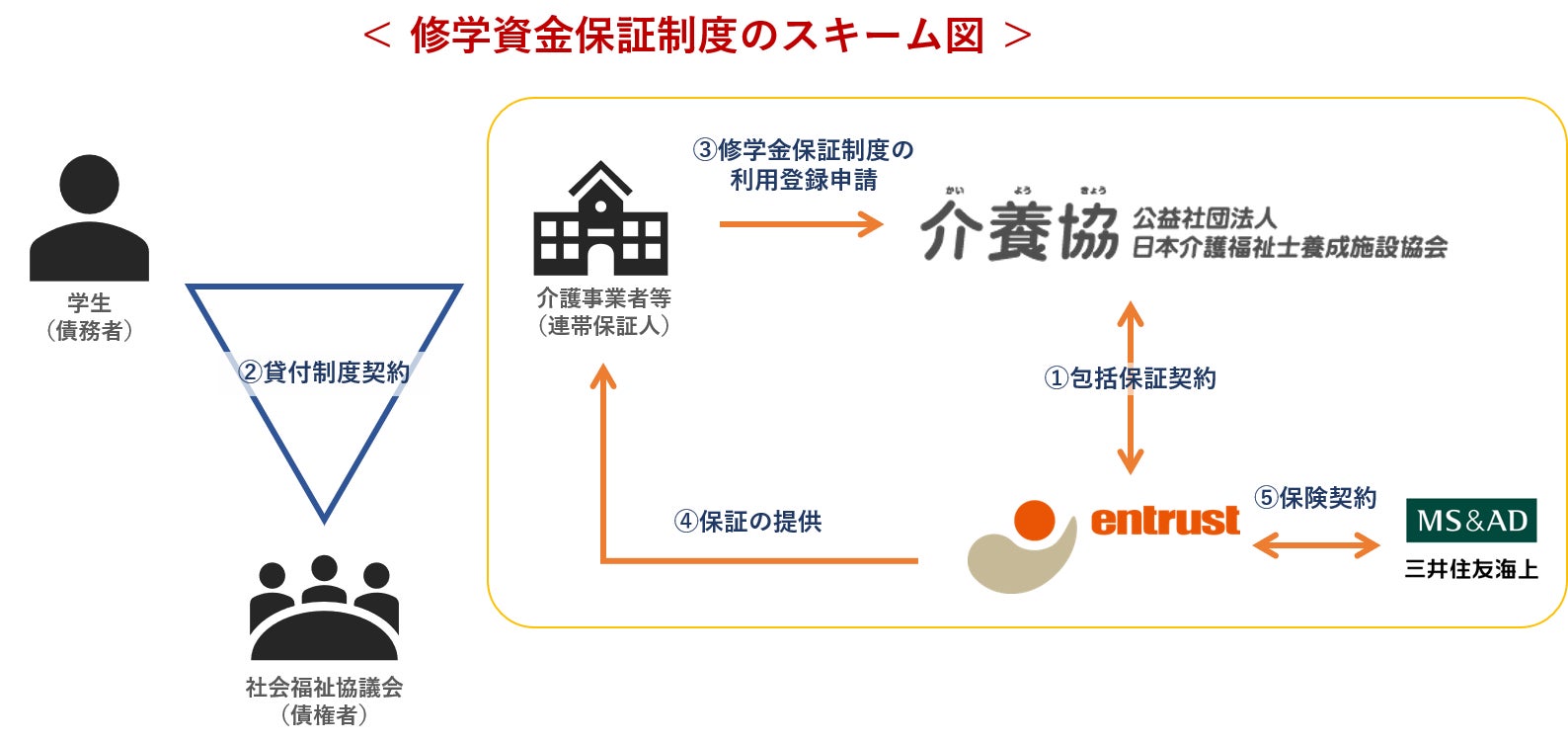 ＜ 修学資金保証制度のスキーム図 ＞

学生
（債務者）

②貸付制度契約

社会福祉協議会
（債権者）

介護事業者等
（連帯保証人）

③修学金保証制度の
利用登録申請

かい よう きょう
介養協 公益社団法人
日本介護福祉士養成施設協会

①包括保証契約

④保証の提供

entrust

⑤保険契約

MS&AD
三井住友海上